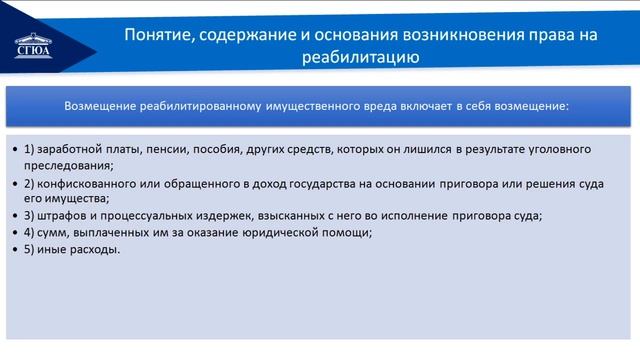 СГЮА

Понятие, содержание и основания возникновения права на реабилитацию

Возмещение реабилитированному имущественного вреда включает в себя возмещение:

• 1) заработной платы, пенсии, пособия, других средств, которых он лишился в результате уголовного преследования;
• 2) конфискованного или обращенного в доход государства на основании приговора или решения суда его имущества;
• 3) штрафов и процессуальных издержек, взысканных с него во исполнение приговора суда;
• 4) сумм, выплаченных им за оказание юридической помощи;
• 5) иные расходы.